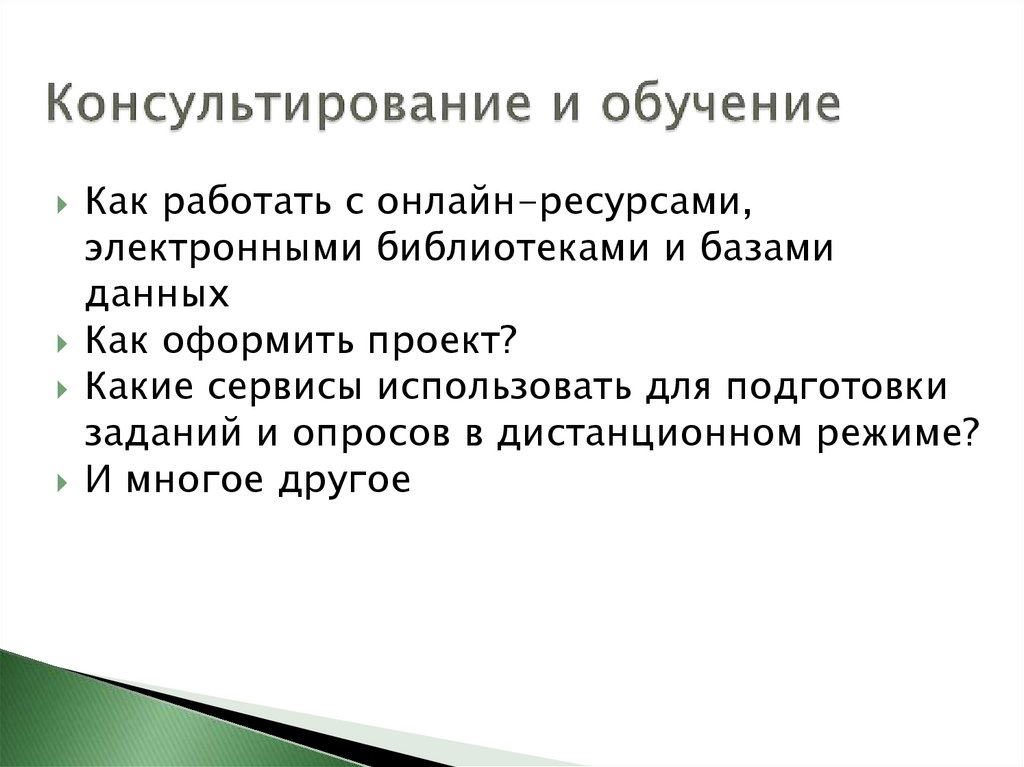 Консультирование и обучение

Как работать с онлайн-ресурсами, электронными библиотеками и базами данных

Как оформить проект?

Какие сервисы использовать для подготовки заданий и опросов в дистанционном режиме?

И многое другое